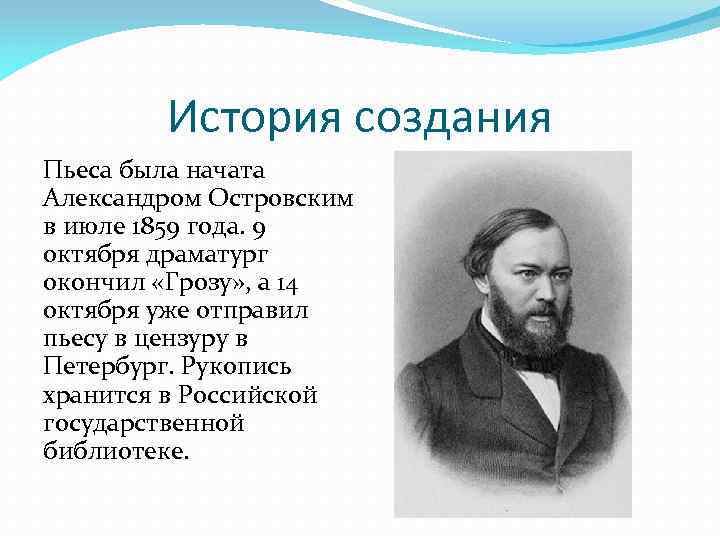 История создания

Пьеса была начата Александром Островским в июле 1859 года. 9 октября драматург окончил «Грозу», а 14 октября уже отправил пьесу в цензуру в Петербург. Рукопись хранится в Российской государственной библиотеке.